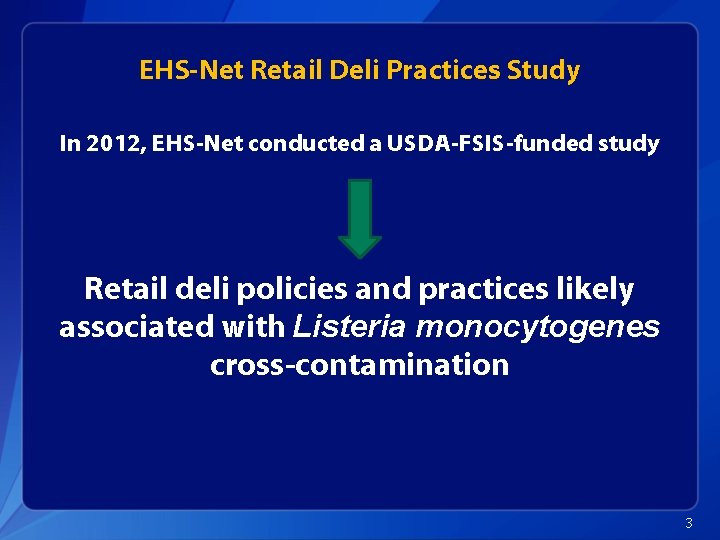 EHS-Net Retail Deli Practices Study

In 2012, EHS-Net conducted a USDA-FSIS-funded study

Retail deli policies and practices likely associated with Listeria monocytogenes cross-contamination

3